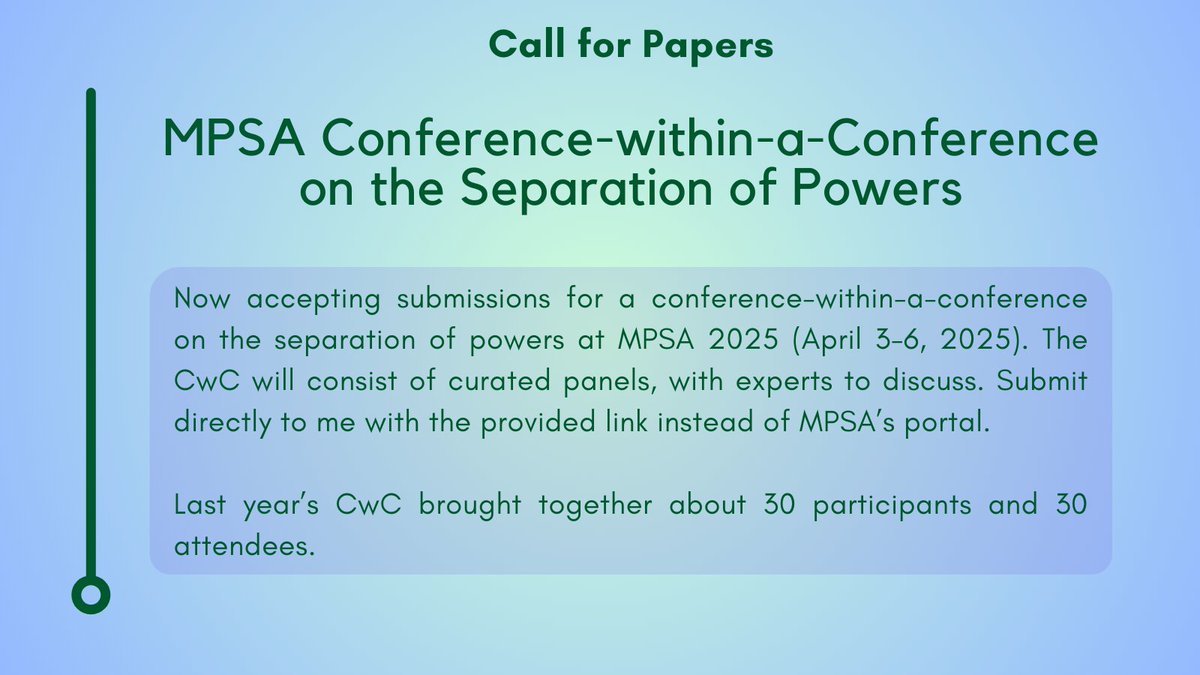 Call for Papers

MPSA Conference-within-a-Conference on the Separation of Powers

Now accepting submissions for a conference-within-a-conference on the separation of powers at MPSA 2025 (April 3-6, 2025). The CwC will consist of curated panels, with experts to discuss. Submit directly to me with the provided link instead of MPSA's portal.

Last year's CwC brought together about 30 participants and 30 attendees.